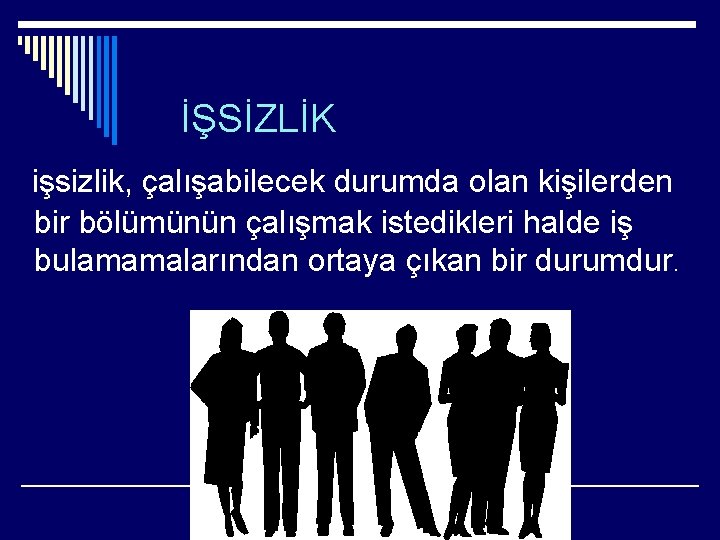 İŞSİZLİK

işsizlik, çalışabilecek durumda olan kişilerden bir bölümünün çalışmak istedikleri halde iş bulamamalarından ortaya çıkan bir durumdur.